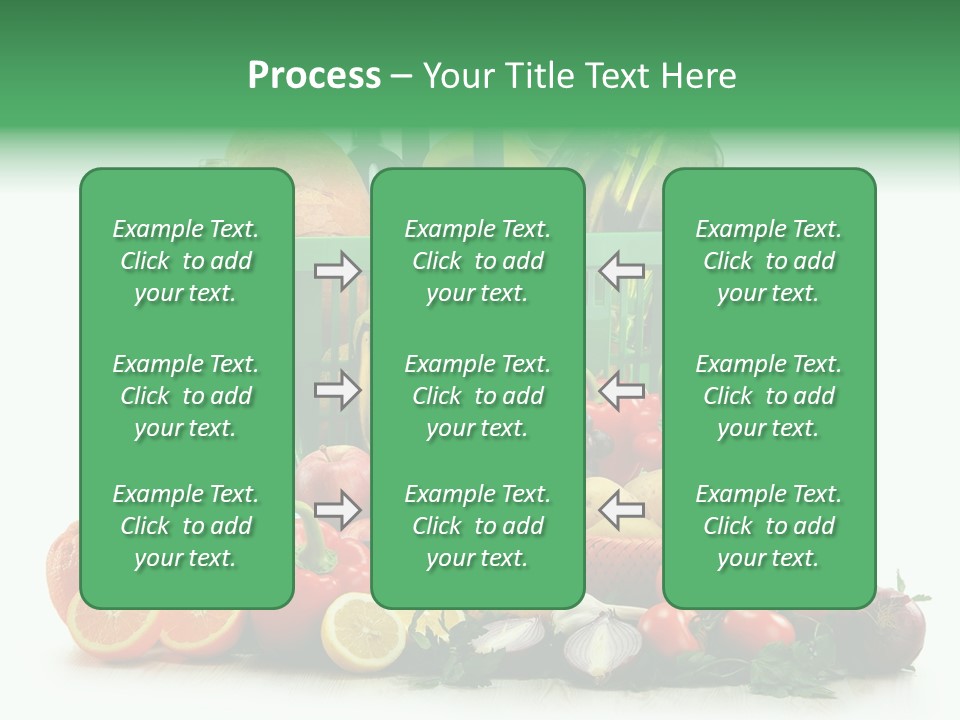 Process – Your Title Text Here

Example Text. Click to add your text.

Example Text. Click to add your text.

Example Text. Click to add your text.

Example Text. Click to add your text.

Example Text. Click to add your text.

Example Text. Click to add your text.

Example Text. Click to add your text.

Example Text. Click to add your text.

Example Text. Click to add your text.